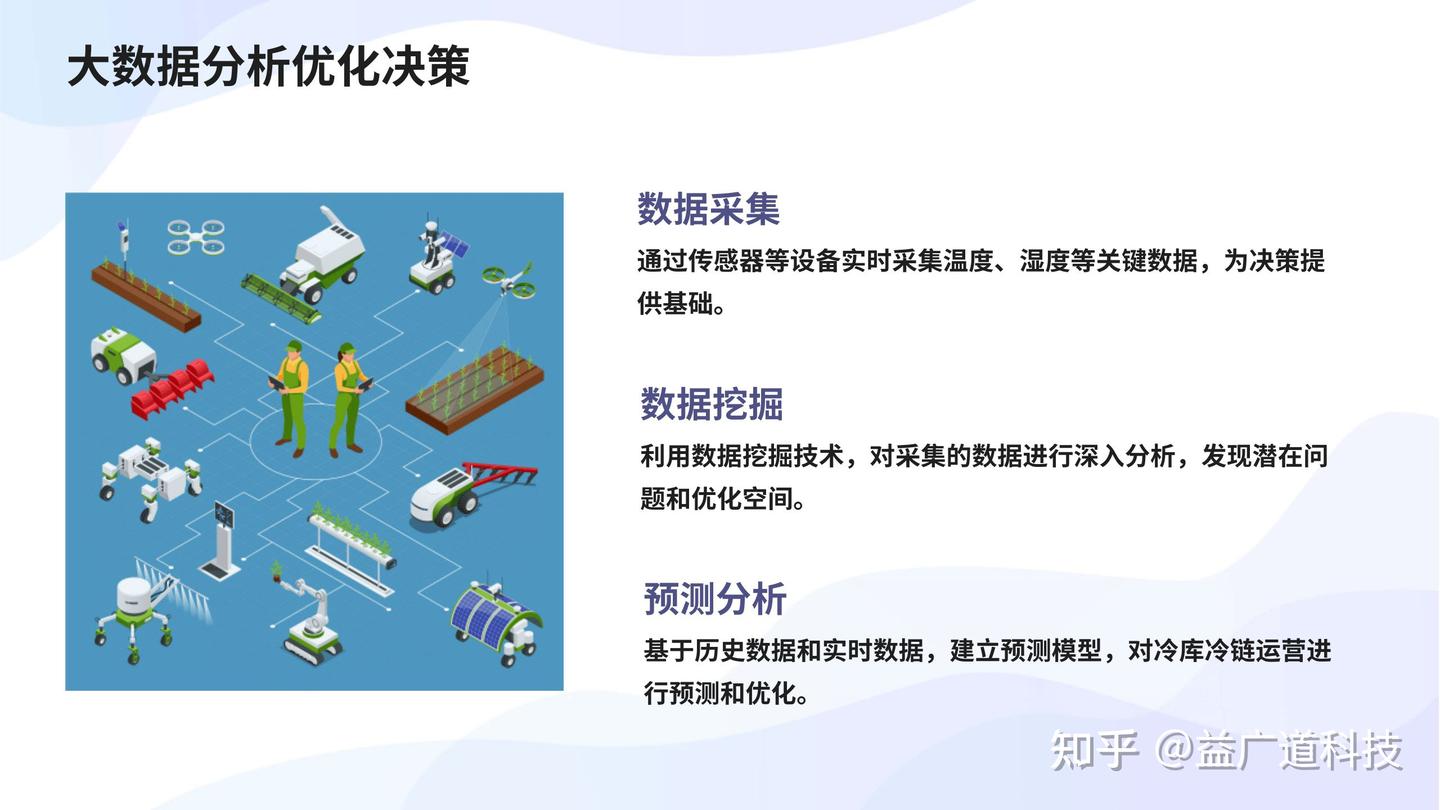 大数据分析优化决策

数据采集

通过传感器等设备实时采集温度、湿度等关键数据，为决策提供基础。

数据挖掘

利用数据挖掘技术，对采集的数据进行深入分析，发现潜在问题和优化空间。

预测分析

基于历史数据和实时数据，建立预测模型，对冷库冷链运营进行预测和优化。

知乎 @益广道科技